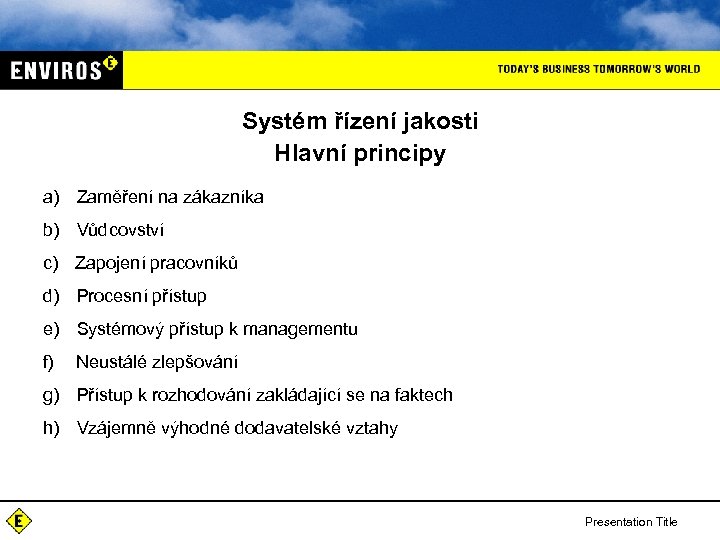 ENVIROS E

TODAY'S BUSINESS TOMORROW'S WORLD

Systém řízení jakosti
Hlavní principy

a) Zaměření na zákazníka

b) Vůdcovství

c) Zapojení pracovníků

d) Procesní přístup

e) Systémový přístup k managementu

f) Neustálé zlepšování

g) Přístup k rozhodování zakládající se na faktech

h) Vzájemně výhodné dodavatelské vztahy

E

Presentation Title